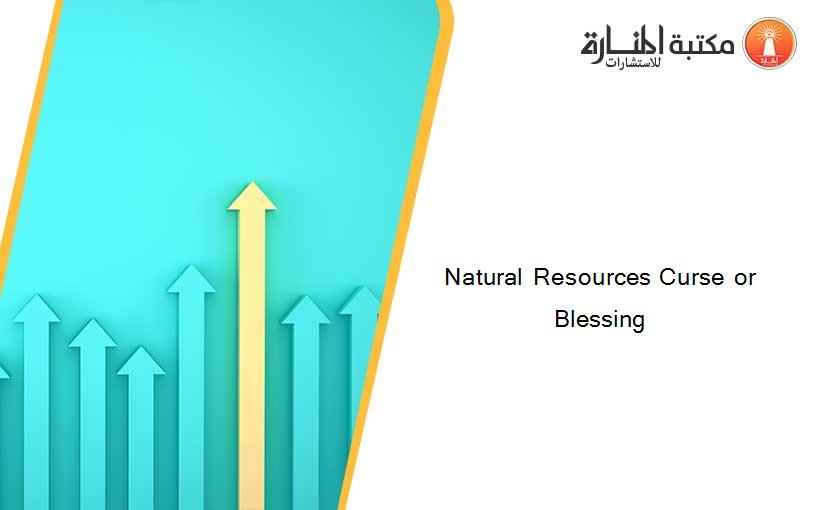 مكتبة المنارة للاستشارات

Natural Resources Curse or Blessing